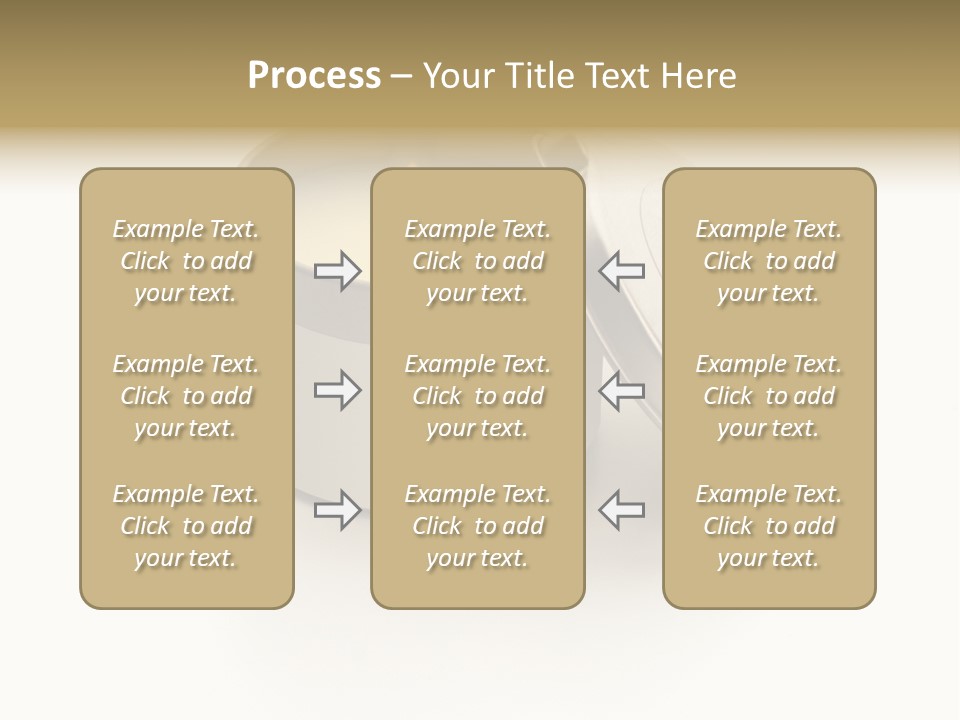 Process – Your Title Text Here

Example Text. Click to add your text.

Example Text. Click to add your text.

Example Text. Click to add your text.

Example Text. Click to add your text.

Example Text. Click to add your text.

Example Text. Click to add your text.

Example Text. Click to add your text.

Example Text. Click to add your text.

Example Text. Click to add your text.